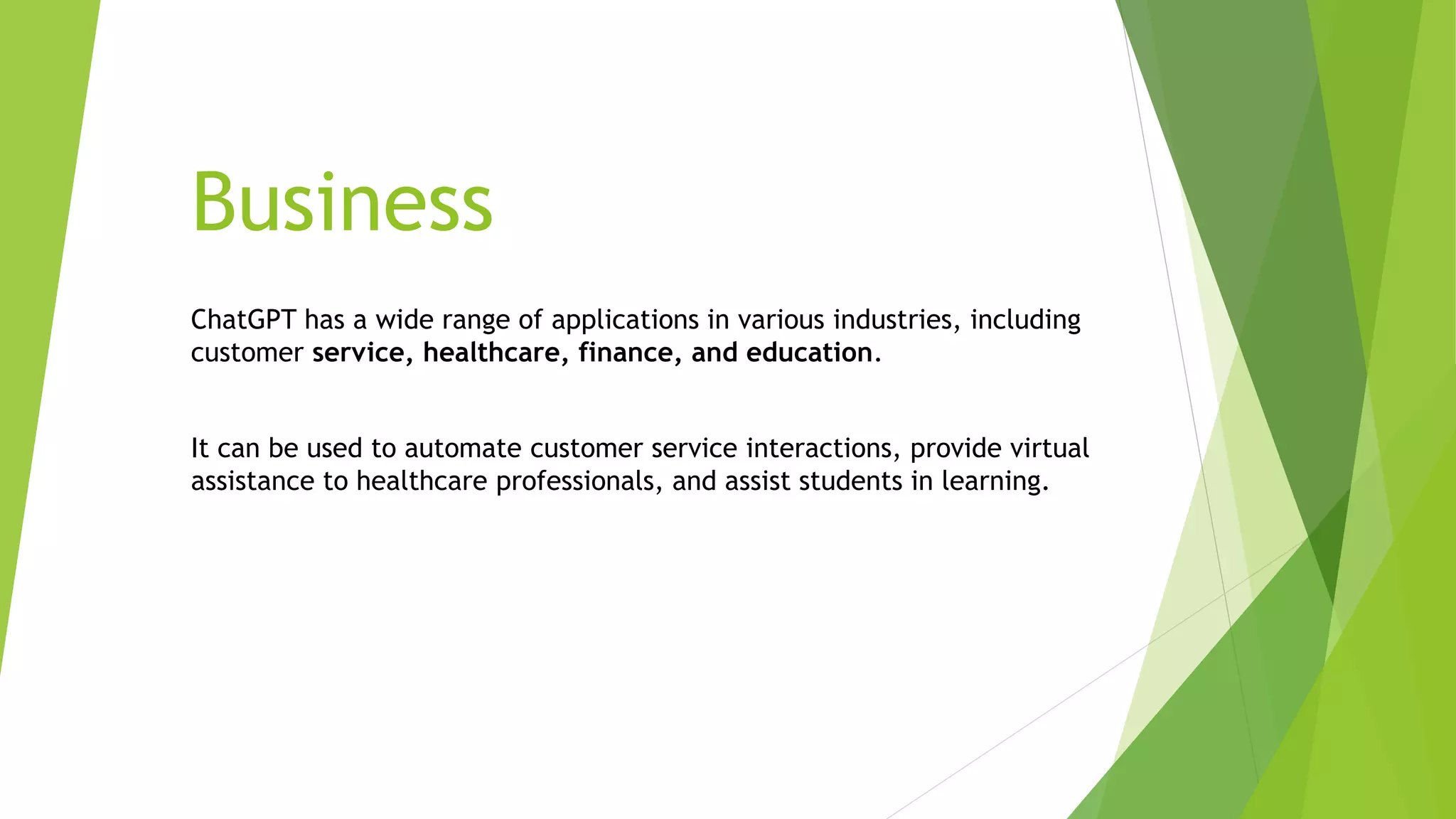 Business

ChatGPT has a wide range of applications in various industries, including customer service, healthcare, finance, and education.

It can be used to automate customer service interactions, provide virtual assistance to healthcare professionals, and assist students in learning.